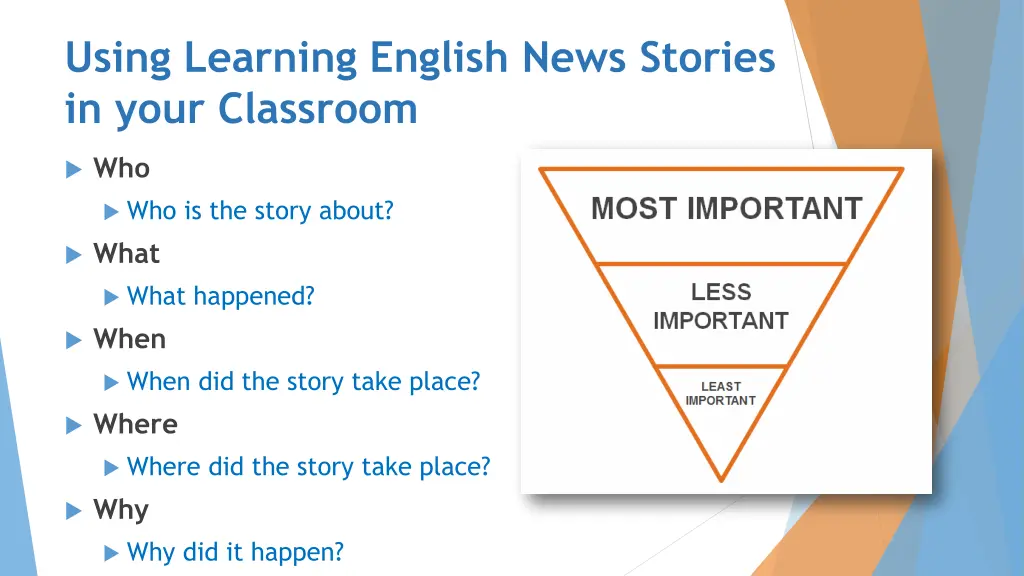 Using Learning English News Stories in your Classroom

Who

Who is the story about?

What

What happened?

When

When did the story take place?

Where

Where did the story take place?

Why

Why did it happen?

MOST IMPORTANT

LESS IMPORTANT

LEAST IMPORTANT